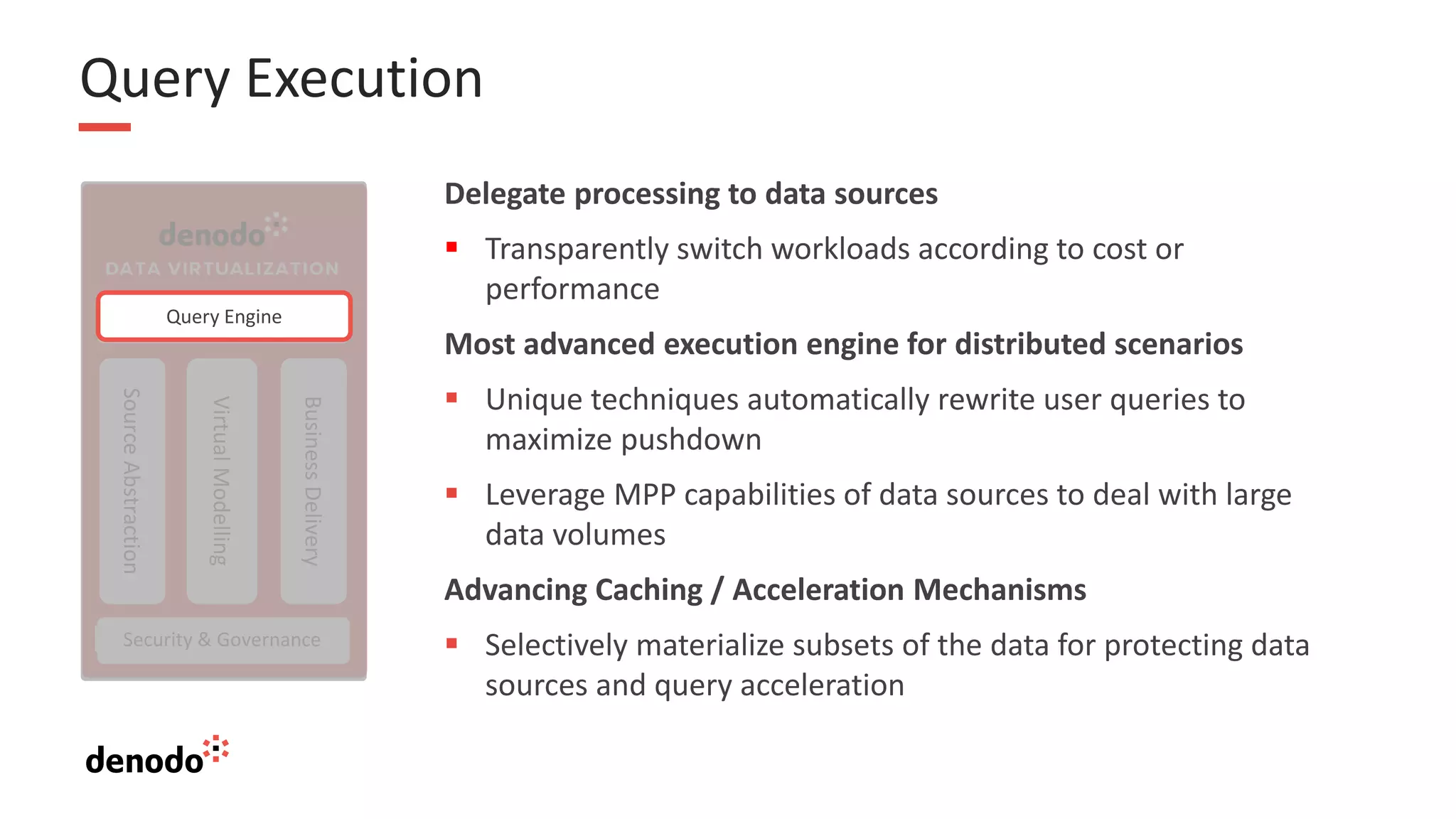 Query Execution

denodo
DATA VIRTUALIZATION
Query Engine
Source Abstraction
Virtual Modelling
Business Delivery
Security & Governance

Delegate processing to data sources

▪ Transparently switch workloads according to cost or performance

Most advanced execution engine for distributed scenarios

▪ Unique techniques automatically rewrite user queries to maximize pushdown

▪ Leverage MPP capabilities of data sources to deal with large data volumes

Advancing Caching / Acceleration Mechanisms

▪ Selectively materialize subsets of the data for protecting data sources and query acceleration

denodo